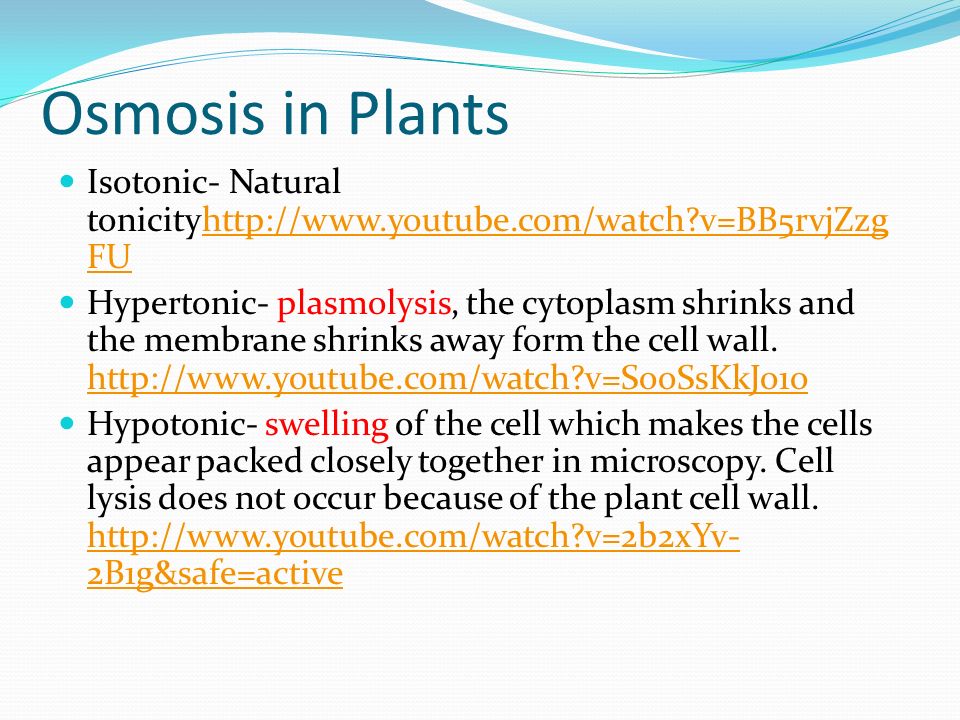 Osmosis in Plants

Isotonic- Natural tonicityhttp://www.youtube.com/watch?v=BB5rvjZzgFU

Hypertonic- plasmolysis, the cytoplasm shrinks and the membrane shrinks away form the cell wall. http://www.youtube.com/watch?v=S0oSsKkJ010

Hypotonic- swelling of the cell which makes the cells appear packed closely together in microscopy. Cell lysis does not occur because of the plant cell wall. http://www.youtube.com/watch?v=2b2xYv-2B1g&safe=active